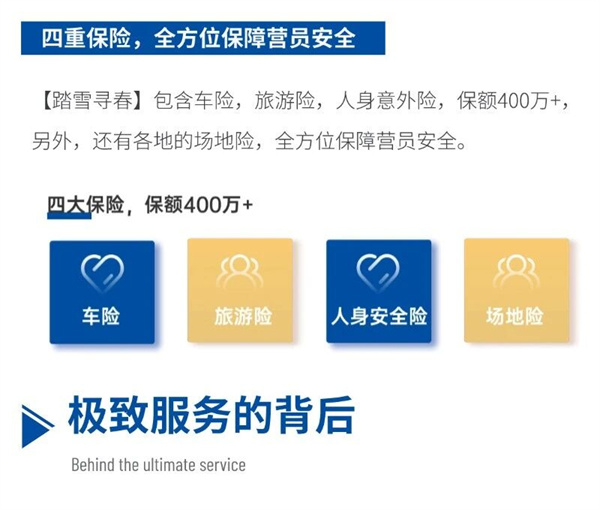 四重保险，全方位保障营员安全

【踏雪寻春】包含车险，旅游险，人身意外险，保额400万+，另外，还有各地的场地险，全方位保障营员安全。

四大保险，保额400万+

车险

旅游险

人身安全险

场地险

极致服务的背后

Behind the ultimate service